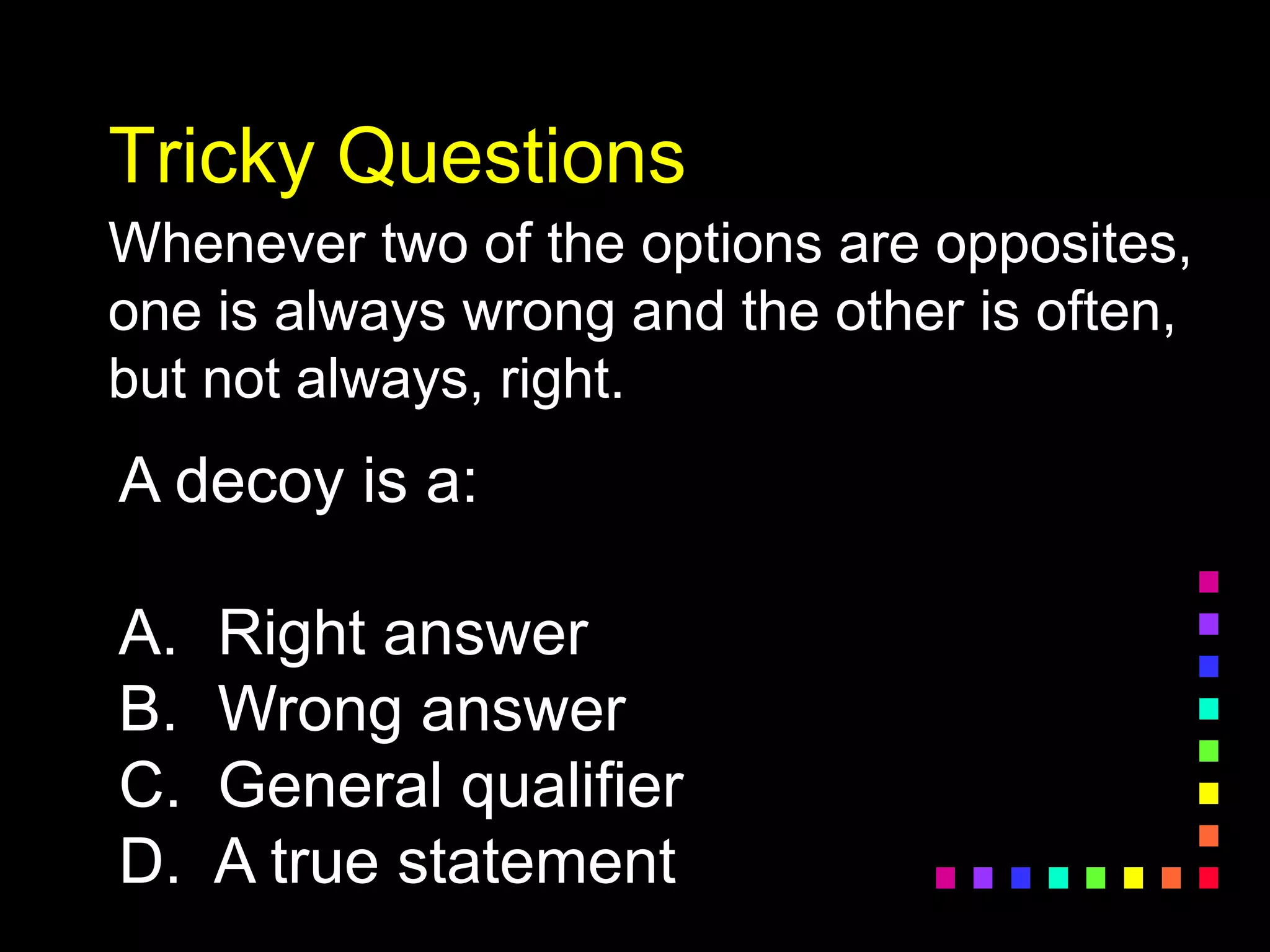 Tricky Questions

Whenever two of the options are opposites, one is always wrong and the other is often, but not always, right.

A decoy is a:

A. Right answer
B. Wrong answer
C. General qualifier
D. A true statement